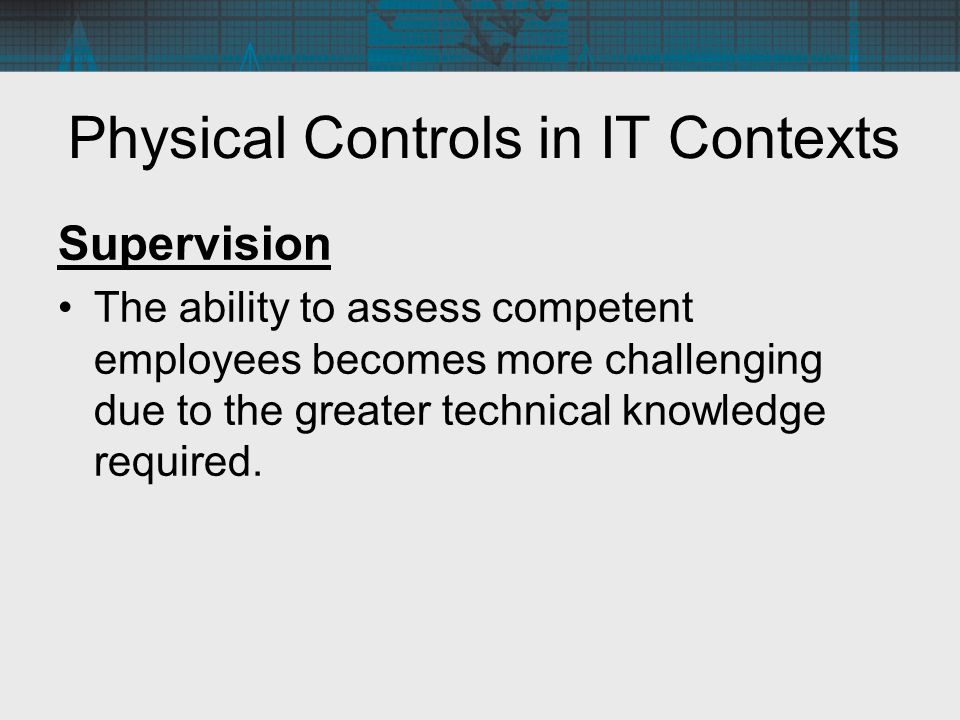 Physical Controls in IT Contexts

Supervision

• The ability to assess competent employees becomes more challenging due to the greater technical knowledge required.